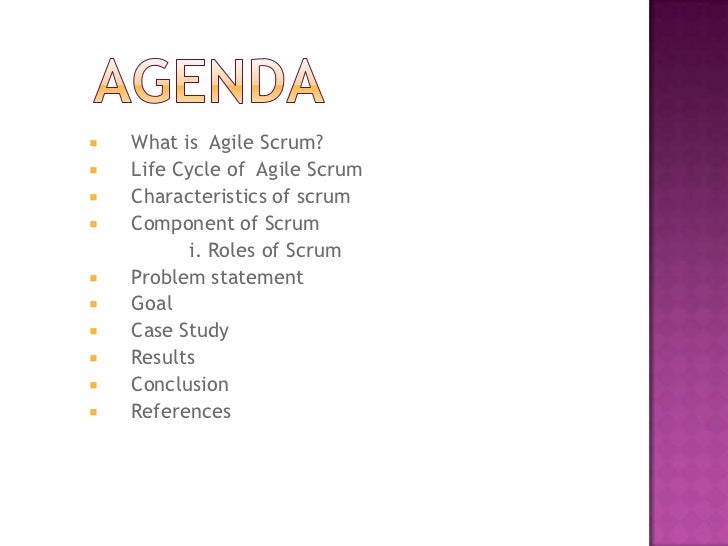 AGENDA

- What is Agile Scrum?
- Life Cycle of Agile Scrum
- Characteristics of scrum
- Component of Scrum
  i. Roles of Scrum
- Problem statement
- Goal
- Case Study
- Results
- Conclusion
- References